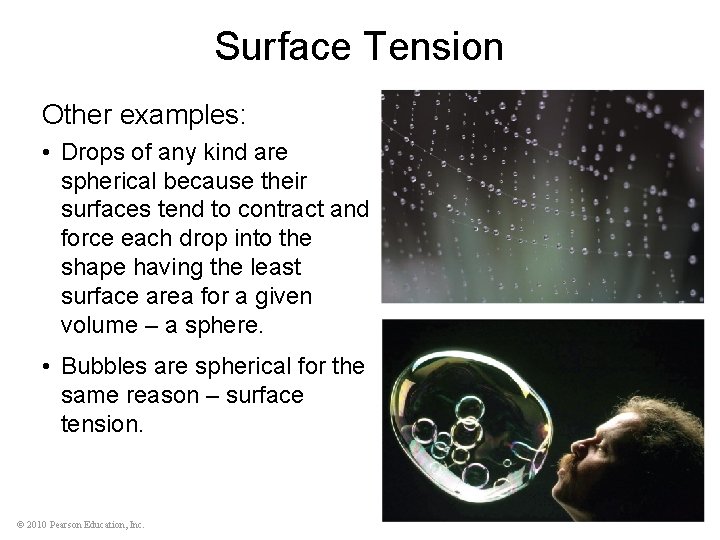 Surface Tension

Other examples:

• Drops of any kind are spherical because their surfaces tend to contract and force each drop into the shape having the least surface area for a given volume – a sphere.

• Bubbles are spherical for the same reason – surface tension.

© 2010 Pearson Education, Inc.